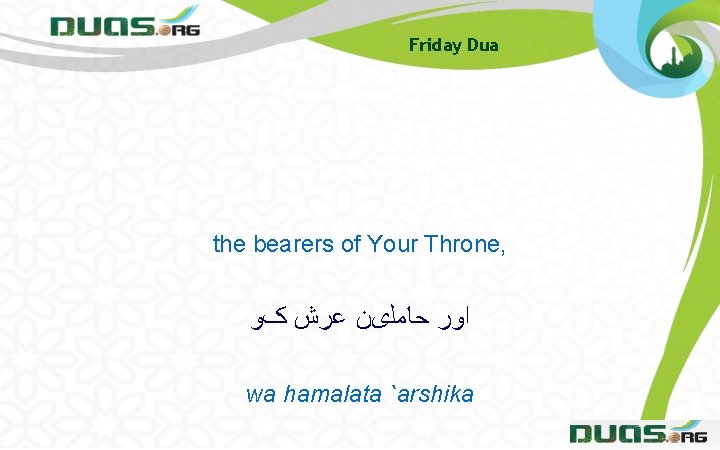 DUAS.ORG

Friday Dua

the bearers of Your Throne,

اور حاملین عرش کو

wa hamalata `arshika

DUAS.ORG